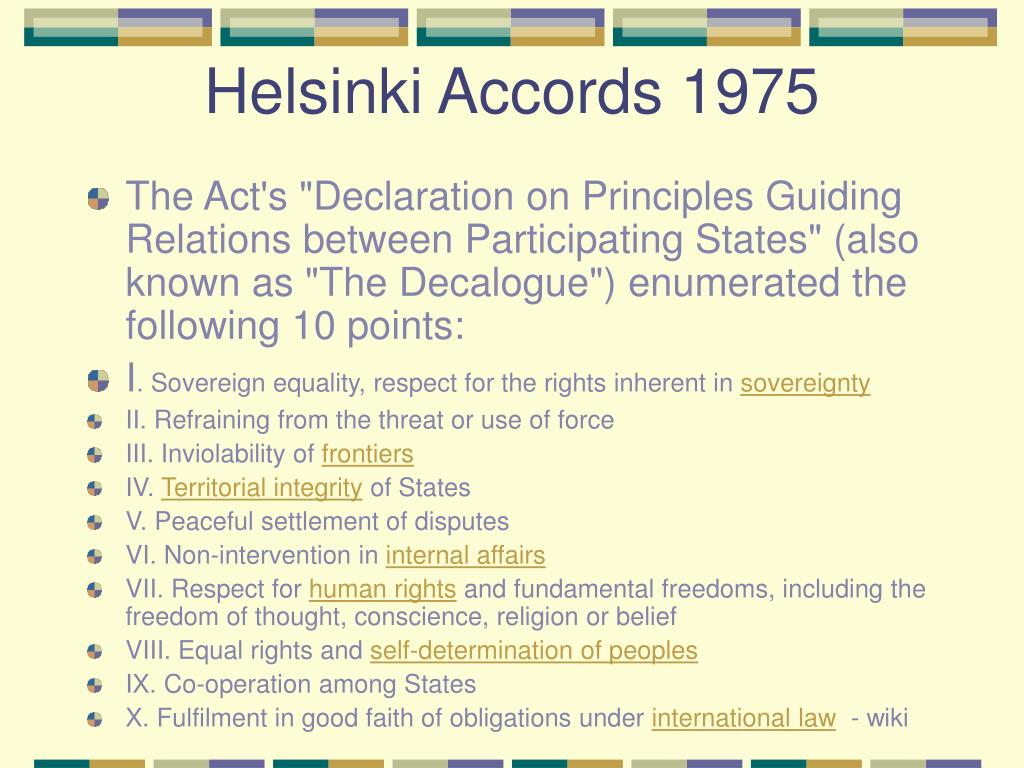 Helsinki Accords 1975

The Act's "Declaration on Principles Guiding Relations between Participating States" (also known as "The Decalogue") enumerated the following 10 points:

I. Sovereign equality, respect for the rights inherent in sovereignty

II. Refraining from the threat or use of force

III. Inviolability of frontiers

IV. Territorial integrity of States

V. Peaceful settlement of disputes

VI. Non-intervention in internal affairs

VII. Respect for human rights and fundamental freedoms, including the freedom of thought, conscience, religion or belief

VIII. Equal rights and self-determination of peoples

IX. Co-operation among States

X. Fulfilment in good faith of obligations under international law - wiki